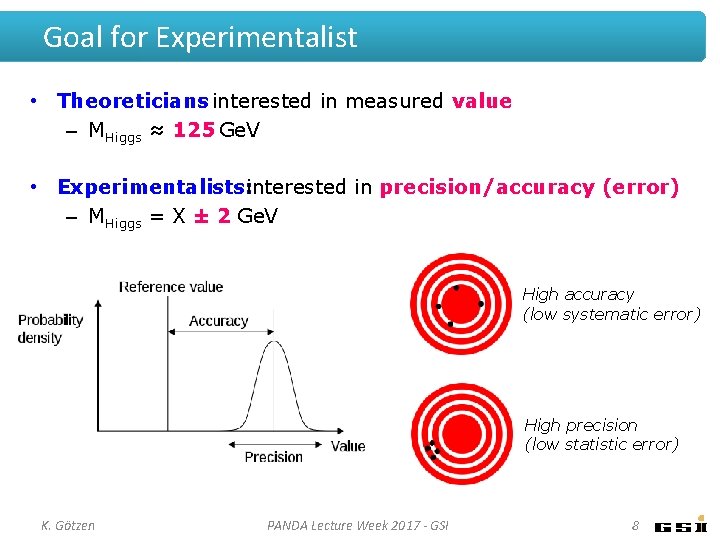 Goal for Experimentalist

• Theoreticians interested in measured value
- $M_{Higgs} \approx 125$ GeV

• Experimentalists: interested in precision/accuracy (error)
- $M_{Higgs} = X \pm 2$ GeV

Reference value

Probability density

Accuracy

Value

Precision

High accuracy
(low systematic error)

High precision
(low statistic error)

K. Götzen

PANDA Lecture Week 2017 - GSI

8

GSI